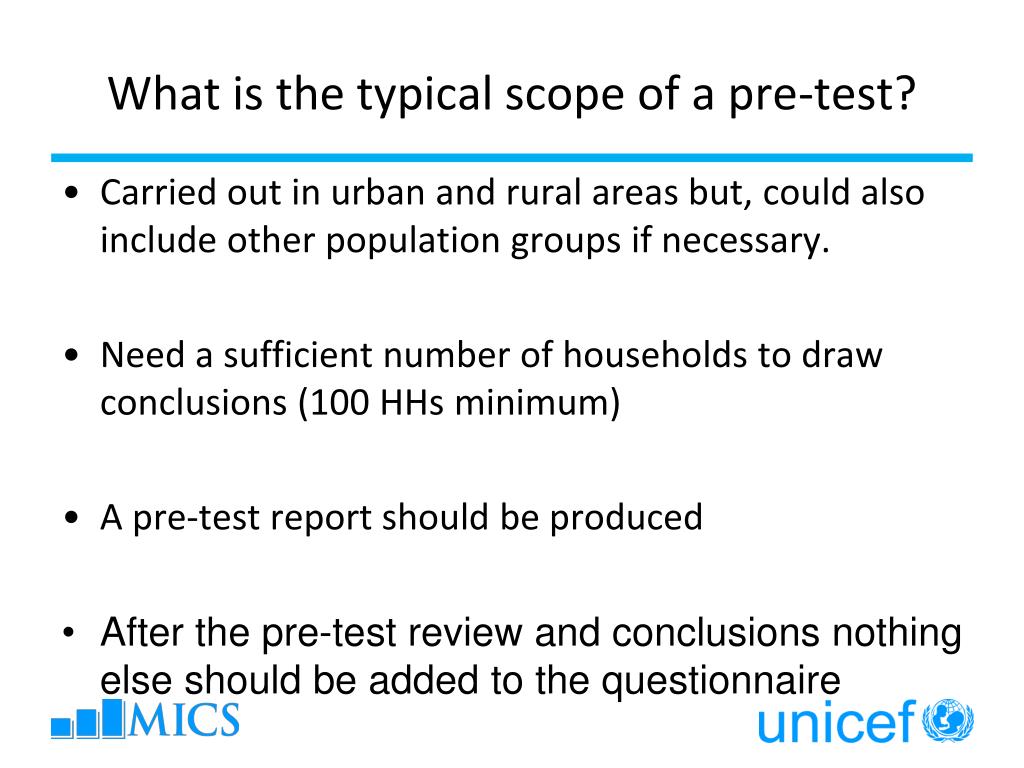 What is the typical scope of a pre-test?

• Carried out in urban and rural areas but, could also include other population groups if necessary.

• Need a sufficient number of households to draw conclusions (100 HHs minimum)

• A pre-test report should be produced

• After the pre-test review and conclusions nothing else should be added to the questionnaire

MICS

unicef